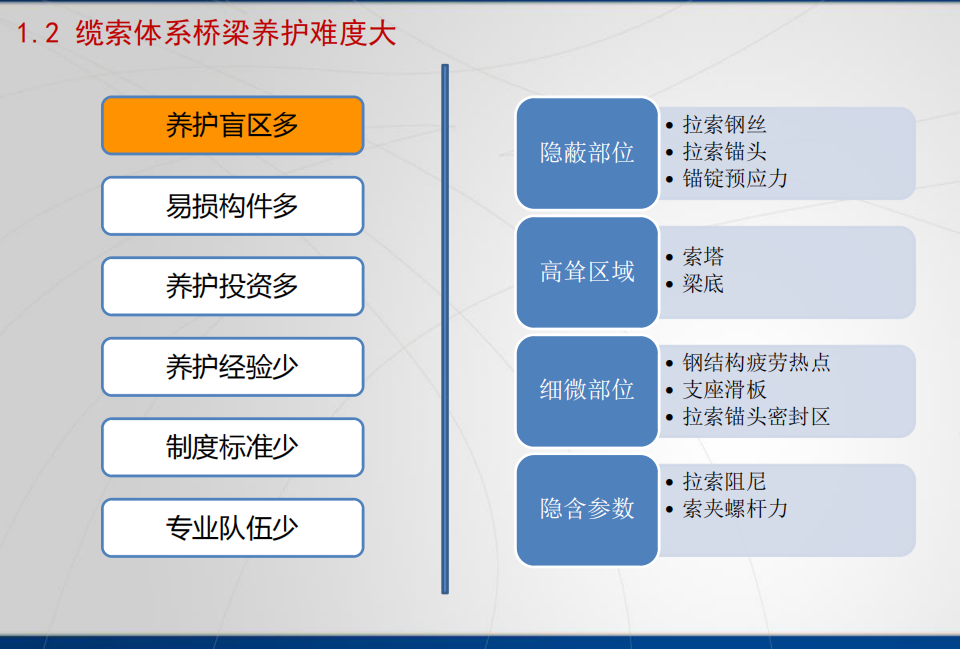 1.2 缆索体系桥梁养护难度大

养护盲区多

易损构件多

养护投资多

养护经验少

制度标准少

专业队伍少

隐蔽部位
• 拉索钢丝
• 拉索锚头
• 锚锭预应力

高耸区域
• 索塔
• 梁底

细微部位
• 钢结构疲劳热点
• 支座滑板
• 拉索锚头密封区

隐含参数
• 拉索阻尼
• 索夹螺杆力